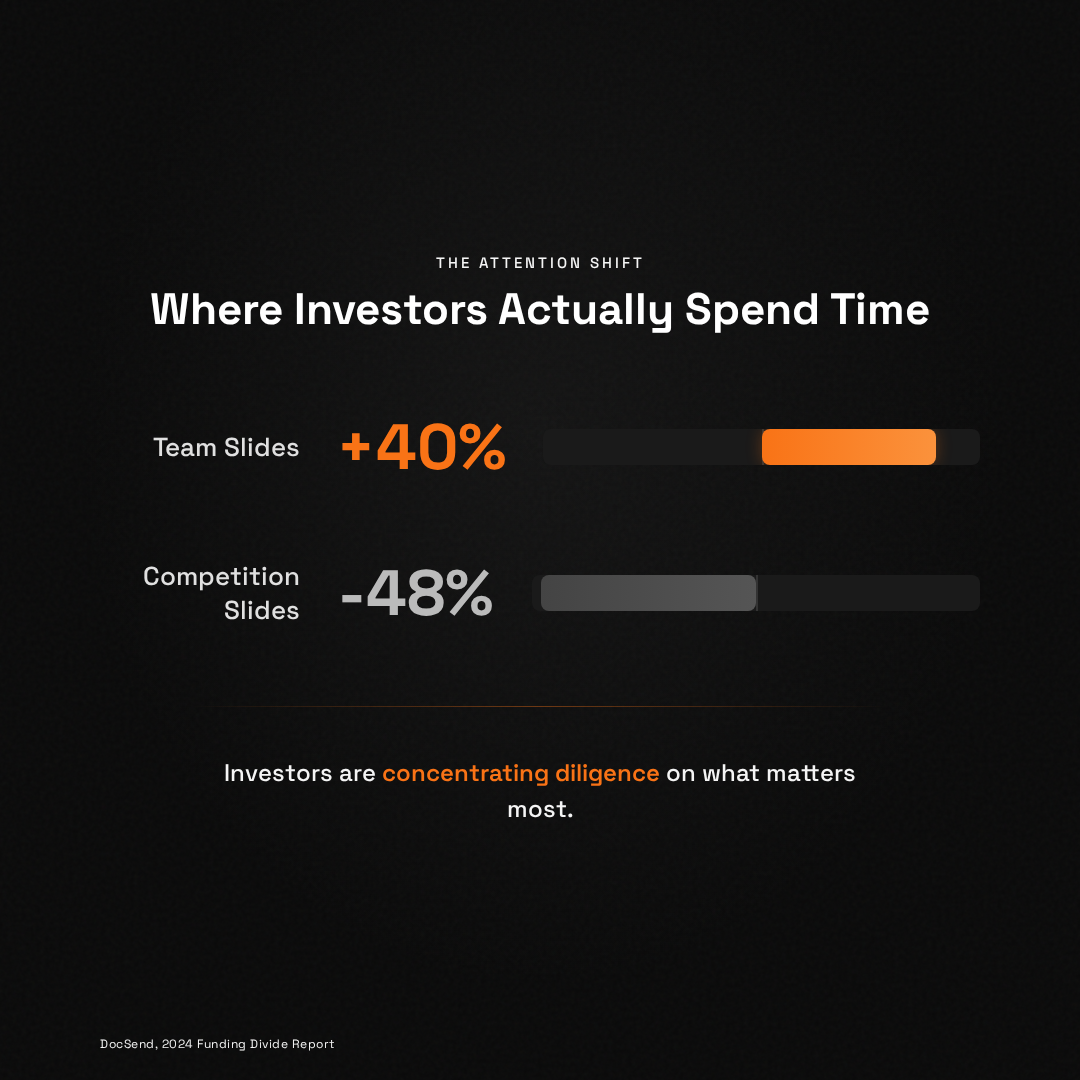 THE ATTENTION SHIFT

Where Investors Actually Spend Time

Team Slides +40%

Competition Slides -48%

Investors are concentrating diligence on what matters most.

DocSend, 2024 Funding Divide Report